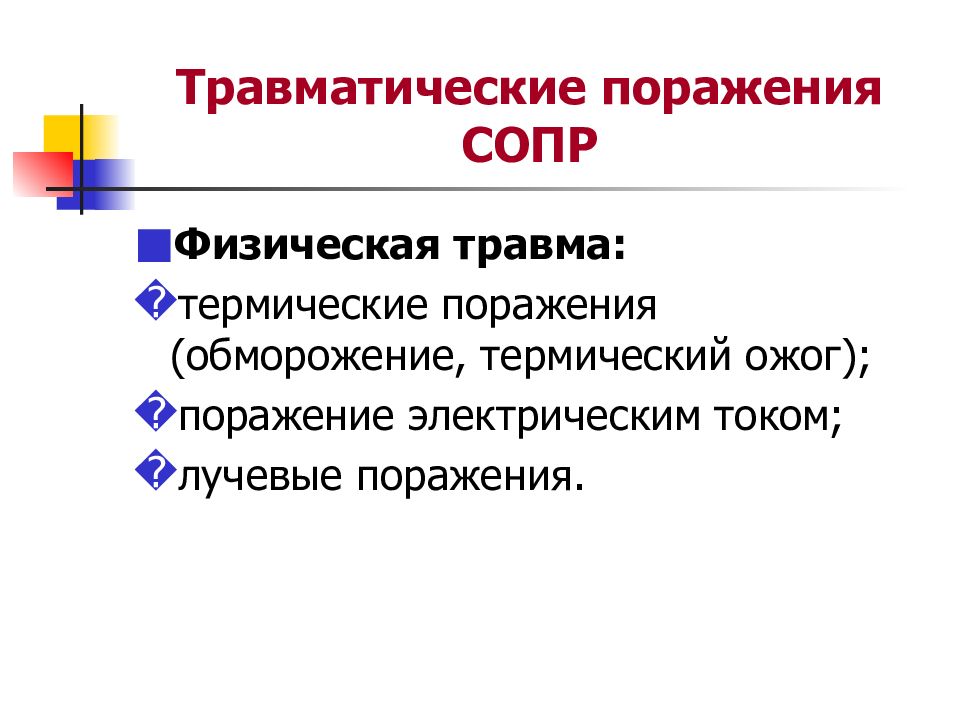 Травматические поражения СОПР

Физическая травма:

термические поражения (обморожение, термический ожог);

поражение электрическим током;

лучевые поражения.